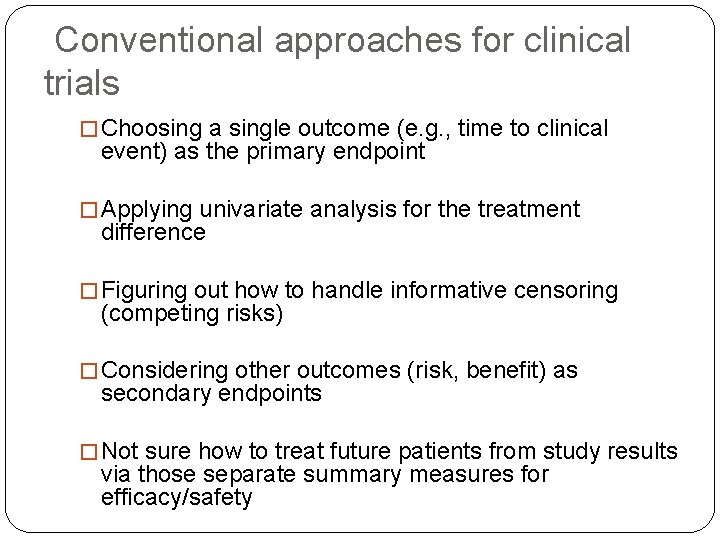 Conventional approaches for clinical trials

□ Choosing a single outcome (e.g., time to clinical event) as the primary endpoint

□ Applying univariate analysis for the treatment difference

□ Figuring out how to handle informative censoring (competing risks)

□ Considering other outcomes (risk, benefit) as secondary endpoints

□ Not sure how to treat future patients from study results via those separate summary measures for efficacy/safety